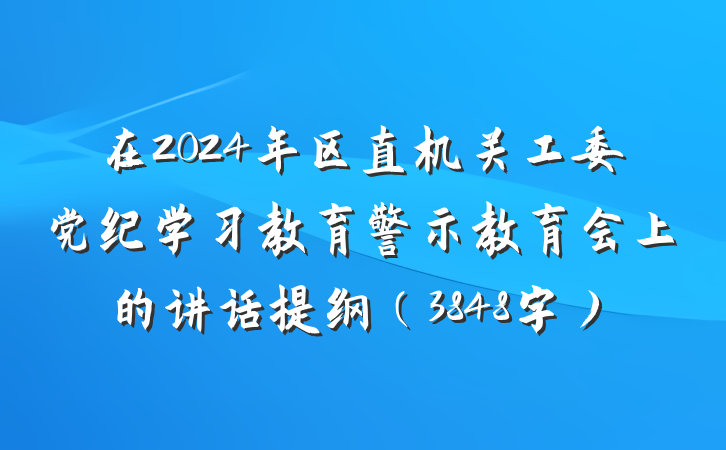 在2024年区直机关工委党纪学习教育警示教育会上的讲话提纲（3848字）